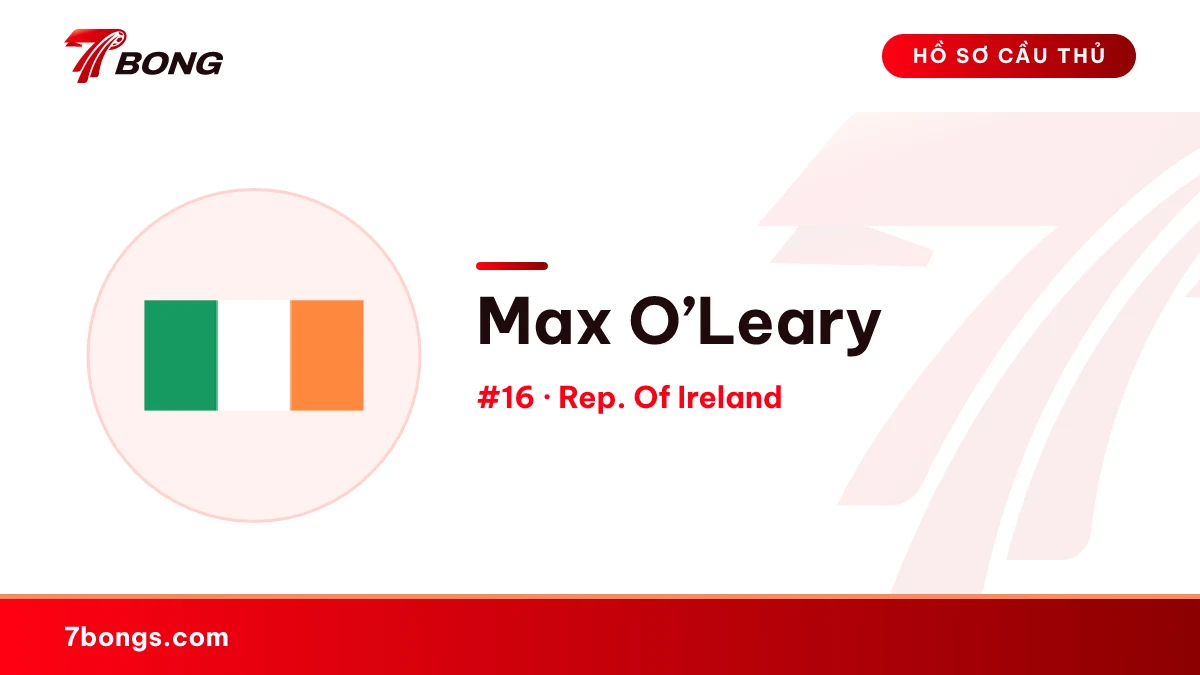 7BONG

HỒ SƠ CẦU THỦ

Max O'Leary

#16 · Rep. Of Ireland

7bongs.com